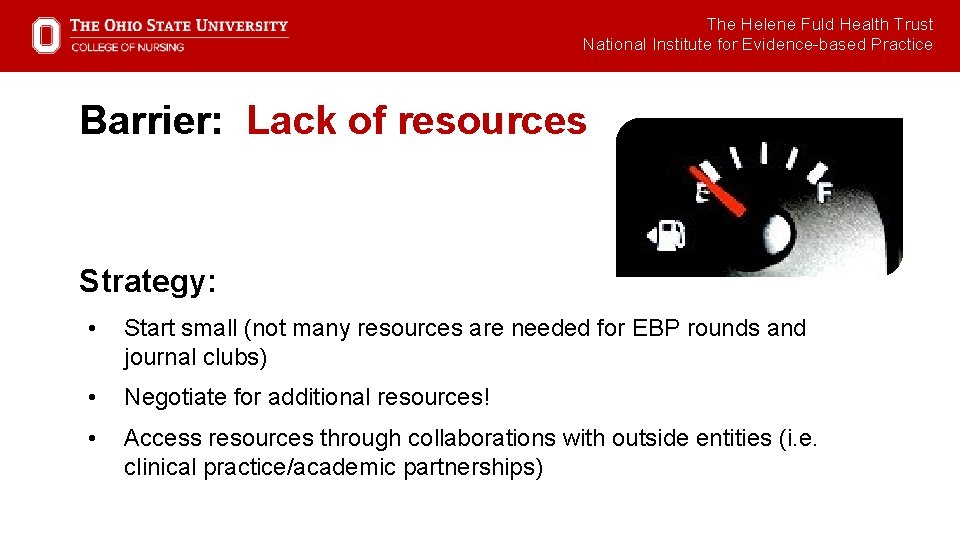 THE OHIO STATE UNIVERSITY
COLLEGE OF NURSING

The Helene Fuld Health Trust
National Institute for Evidence-based Practice

Barrier: Lack of resources

E F

Strategy:

• Start small (not many resources are needed for EBP rounds and journal clubs)

• Negotiate for additional resources!

• Access resources through collaborations with outside entities (i.e. clinical practice/academic partnerships)